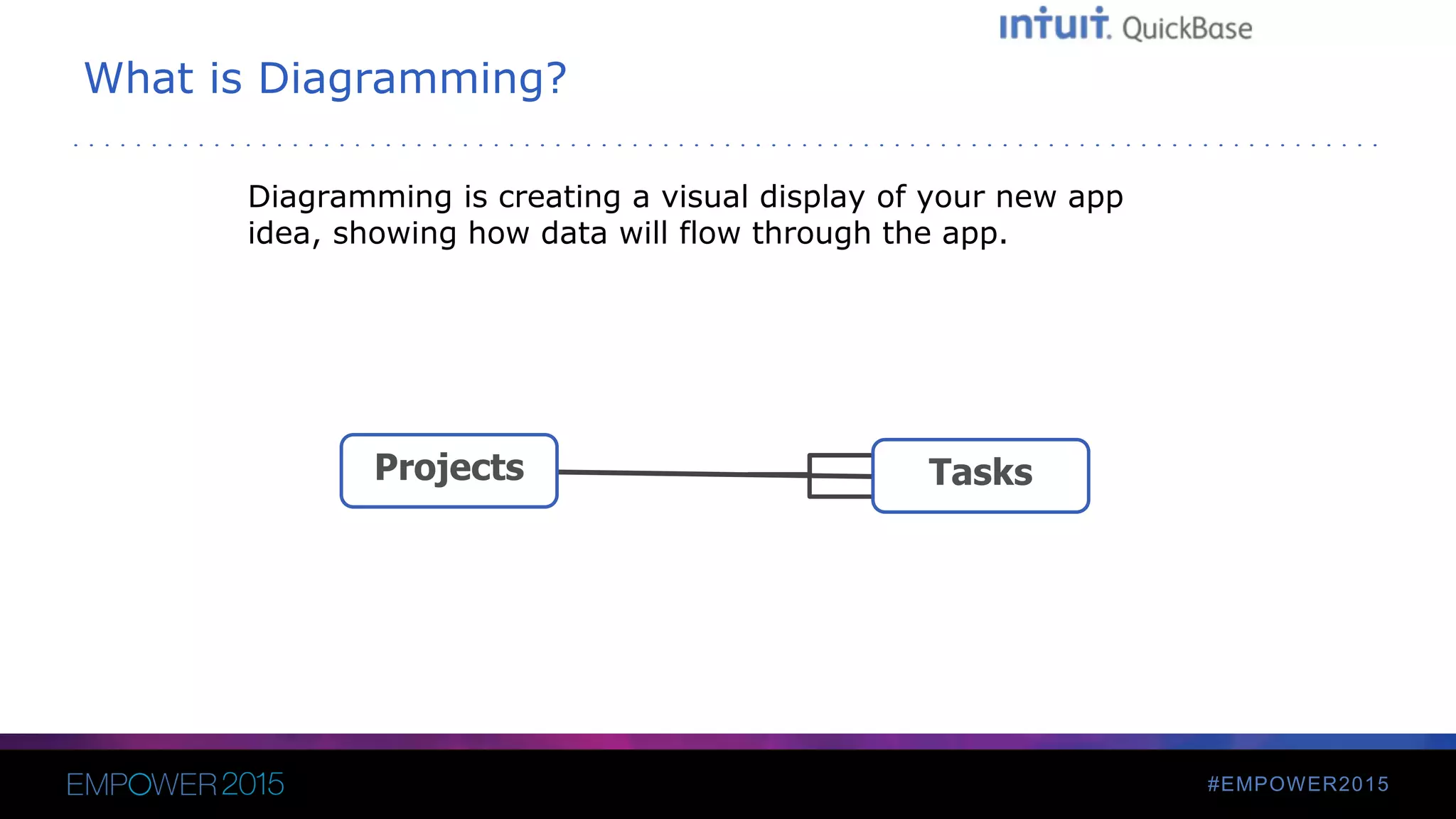 intuit. QuickBase

What is Diagramming?

Diagramming is creating a visual display of your new app idea, showing how data will flow through the app.

Projects

Tasks

EMPOWER 2015

#EMPOWER2015